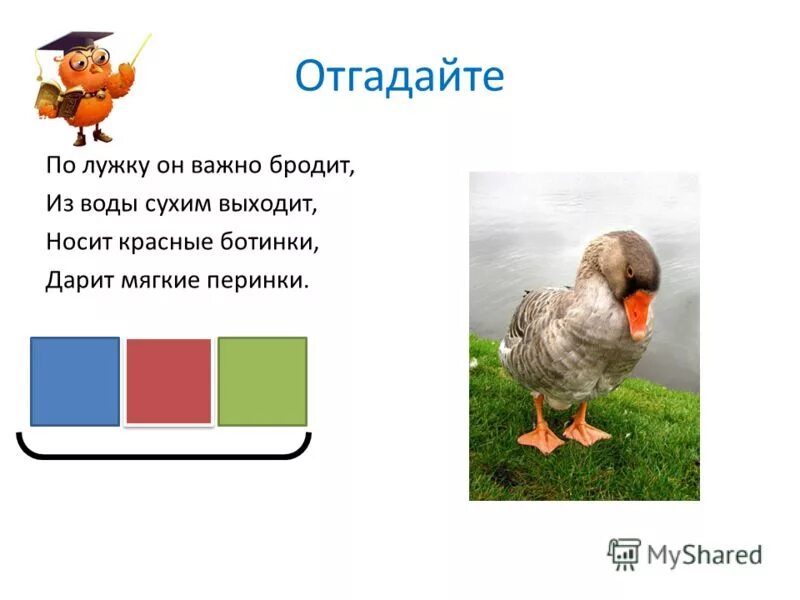 Отгадайте

По лужку он важно бродит,
Из воды сухим выходит,
Носит красные ботинки,
Дарит мягкие перинки.

MyShared